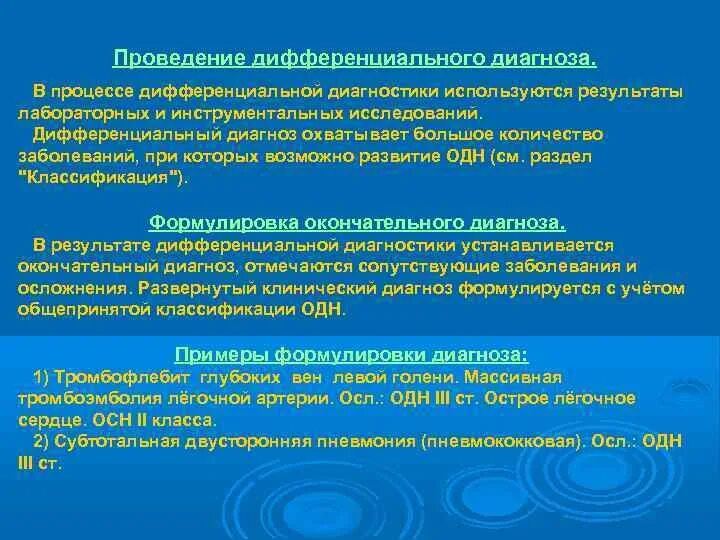 Проведение дифференциального диагноза.

В процессе дифференциальной диагностики используются результаты лабораторных и инструментальных исследований.

Дифференциальный диагноз охватывает большое количество заболеваний, при которых возможно развитие ОДН (см. раздел "Классификация").

Формулировка окончательного диагноза.

В результате дифференциальной диагностики устанавливается окончательный диагноз, отмечаются сопутствующие заболевания и осложнения. Развернутый клинический диагноз формулируется с учётом общепринятой классификации ОДН.

Примеры формулировки диагноза:

1) Тромбофлебит глубоких вен левой голени. Массивная тромбоэмболия лёгочной артерии. Осл.: ОДН III ст. Острое лёгочное сердце. ОСН II класса.

2) Субтотальная двусторонняя пневмония (пневмококковая). Осл.: ОДН III ст.